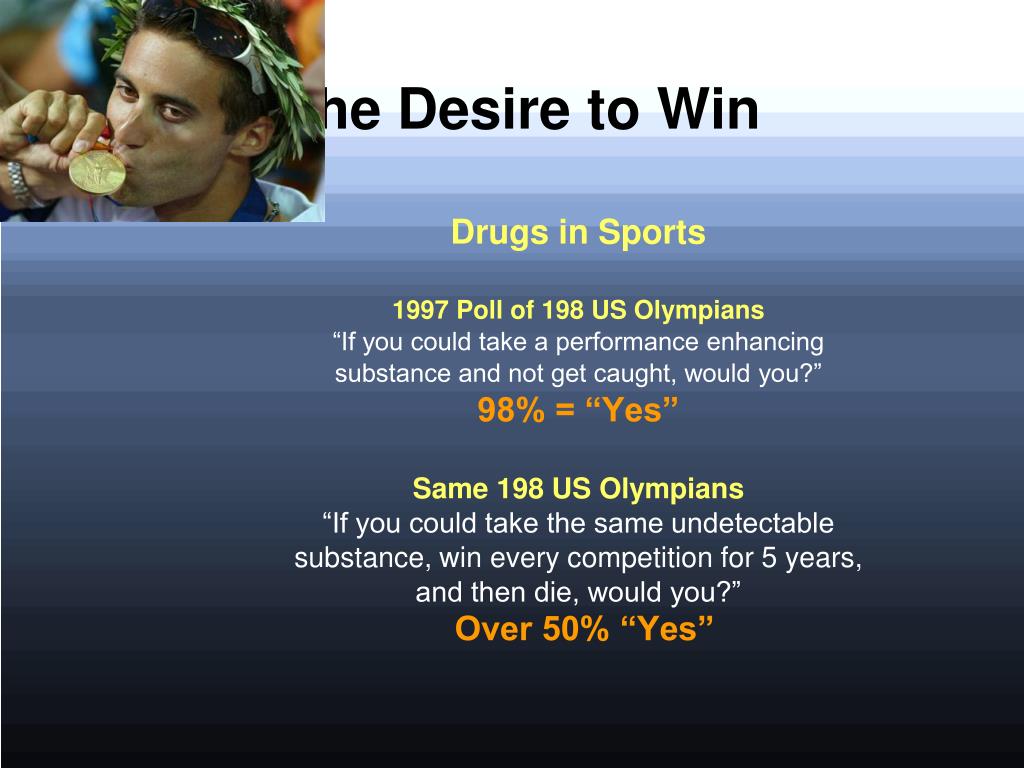 he Desire to Win

Drugs in Sports

1997 Poll of 198 US Olympians
“If you could take a performance enhancing substance and not get caught, would you?”
98% = “Yes”

Same 198 US Olympians
“If you could take the same undetectable substance, win every competition for 5 years, and then die, would you?”
Over 50% “Yes”